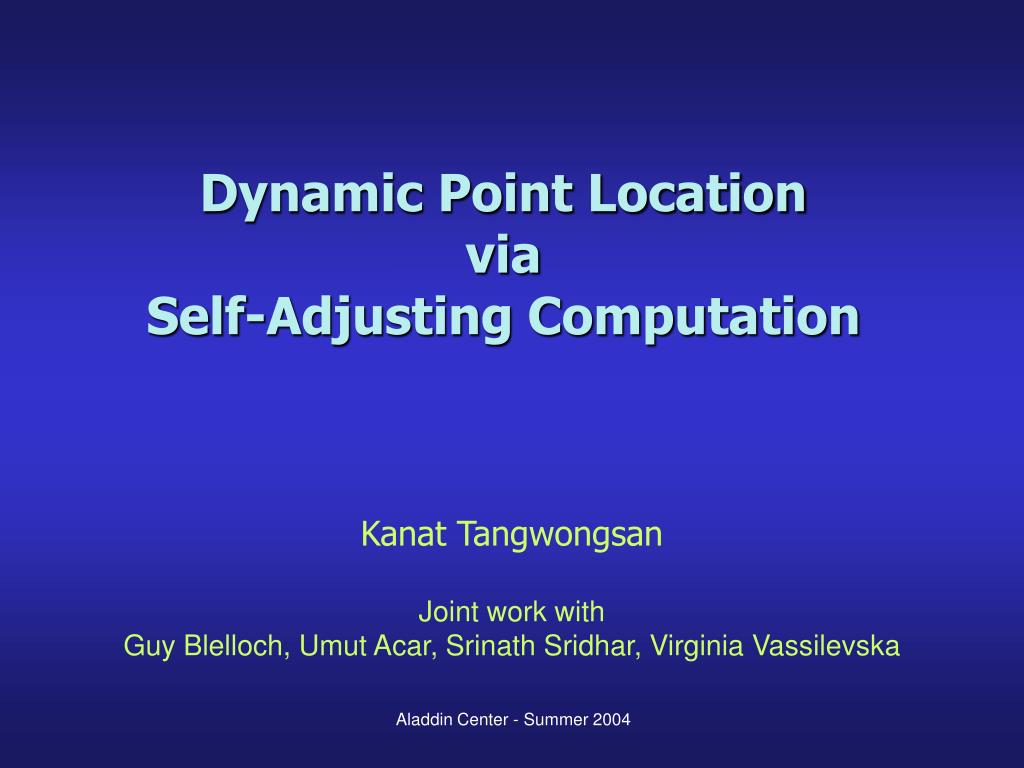 Dynamic Point Location
via
Self-Adjusting Computation

Kanat Tangwongsan

Joint work with
Guy Blelloch, Umut Acar, Srinath Sridhar, Virginia Vassilevska

Aladdin Center - Summer 2004